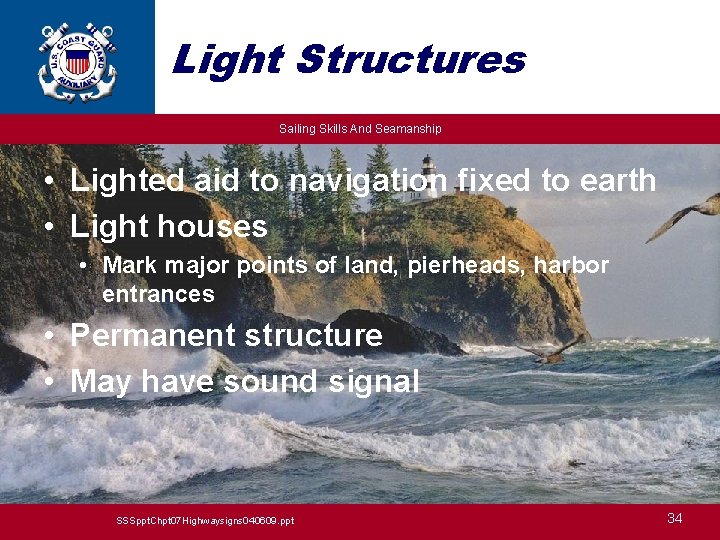 U.S. COAST GUARD AUXILIARY

Light Structures

Sailing Skills And Seamanship

• Lighted aid to navigation fixed to earth
• Light houses
  • Mark major points of land, pierheads, harbor entrances
• Permanent structure
• May have sound signal

SSSpptChpt07Highwaysigns040609.ppt

34